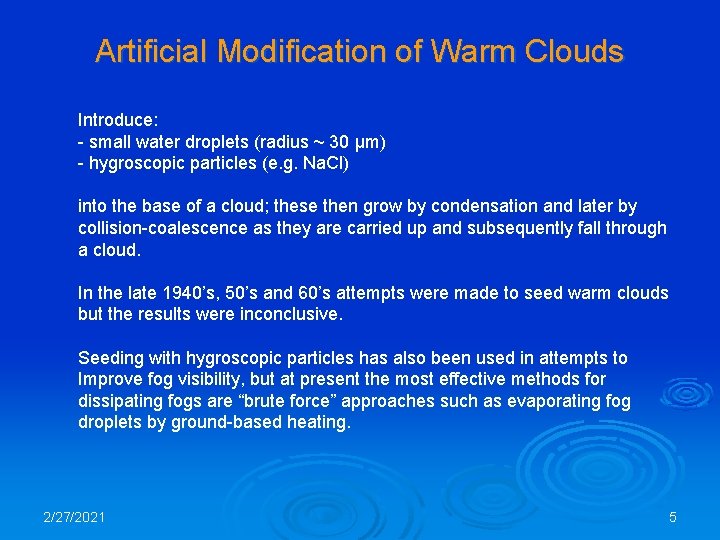 Artificial Modification of Warm Clouds

Introduce:
- small water droplets (radius ~ 30 μm)
- hygroscopic particles (e.g. NaCl)

into the base of a cloud; these then grow by condensation and later by collision-coalescence as they are carried up and subsequently fall through a cloud.

In the late 1940's, 50's and 60's attempts were made to seed warm clouds but the results were inconclusive.

Seeding with hygroscopic particles has also been used in attempts to Improve fog visibility, but at present the most effective methods for dissipating fogs are "brute force" approaches such as evaporating fog droplets by ground-based heating.

2/27/2021

5